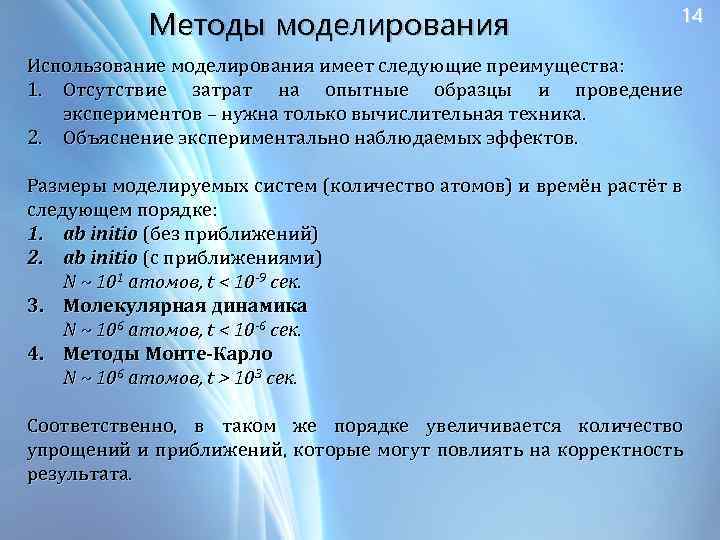 Методы моделирования

14

Использование моделирования имеет следующие преимущества:
1. Отсутствие затрат на опытные образцы и проведение экспериментов – нужна только вычислительная техника.
2. Объяснение экспериментально наблюдаемых эффектов.

Размеры моделируемых систем (количество атомов) и времён растёт в следующем порядке:
1. ab initio (без приближений)
2. ab initio (с приближениями)
$N \sim 10^1$ атомов, $t < 10^{-9}$ сек.
3. Молекулярная динамика
$N \sim 10^6$ атомов, $t < 10^{-6}$ сек.
4. Методы Монте-Карло
$N \sim 10^6$ атомов, $t > 10^3$ сек.

Соответственно, в таком же порядке увеличивается количество упрощений и приближений, которые могут повлиять на корректность результата.